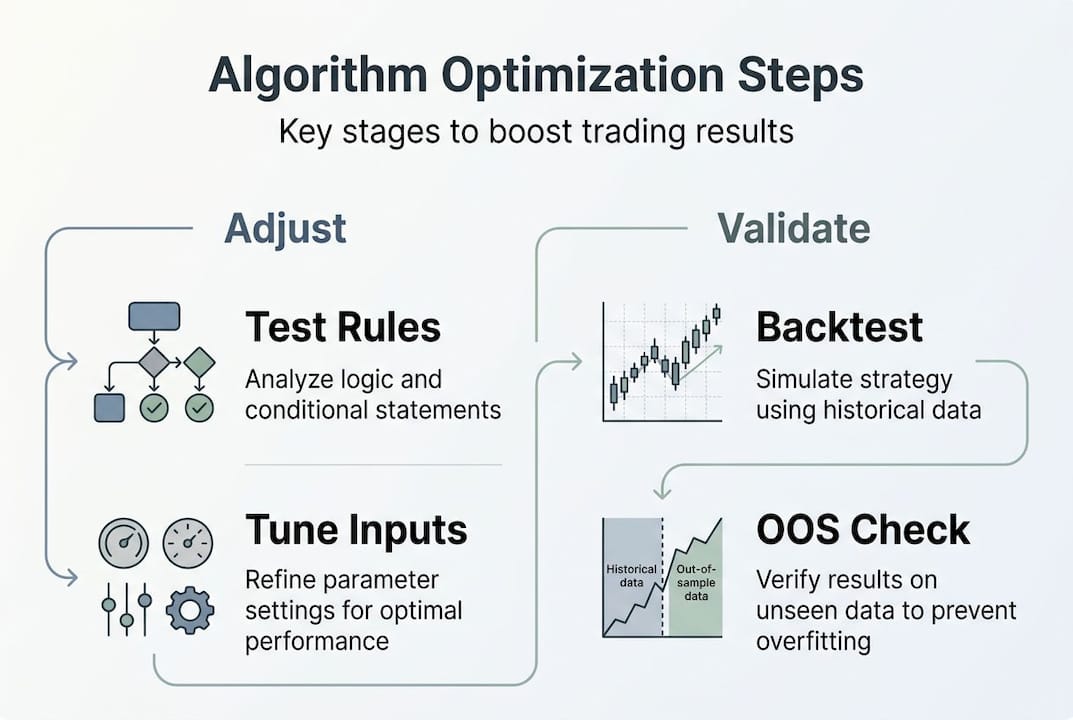 Algorithm Optimization Steps

Key stages to boost trading results

Adjust

Test Rules

Analyze logic and conditional statements

Tune Inputs

Refine parameter settings for optimal performance

Validate

Backtest

Simulate strategy using historical data

Historical data

Out-of-sample data

OOS Check

Verify results on unseen data to prevent overfitting